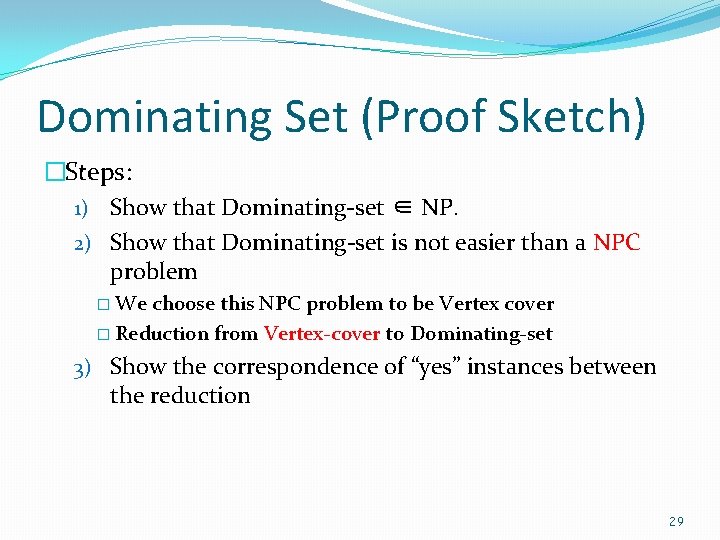 Dominating Set (Proof Sketch)

□Steps:

1) Show that Dominating-set $\in$ NP.

2) Show that Dominating-set is not easier than a NPC problem

□ We choose this NPC problem to be Vertex cover

□ Reduction from Vertex-cover to Dominating-set

3) Show the correspondence of "yes" instances between the reduction

29